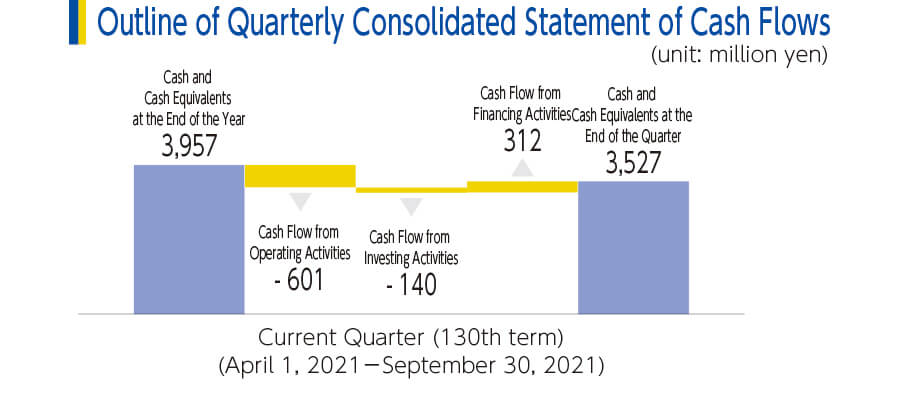 Outline of Quarterly Consolidated Statement of Cash Flows

(unit: million yen)

Cash and Cash Equivalents at the End of the Year
3,957

Cash Flow from Operating Activities
- 601

Cash Flow from Investing Activities
- 140

Cash Flow from Financing Activities
312

Cash and Cash Equivalents at the End of the Quarter
3,527

Current Quarter (130th term)
(April 1, 2021－September 30, 2021)